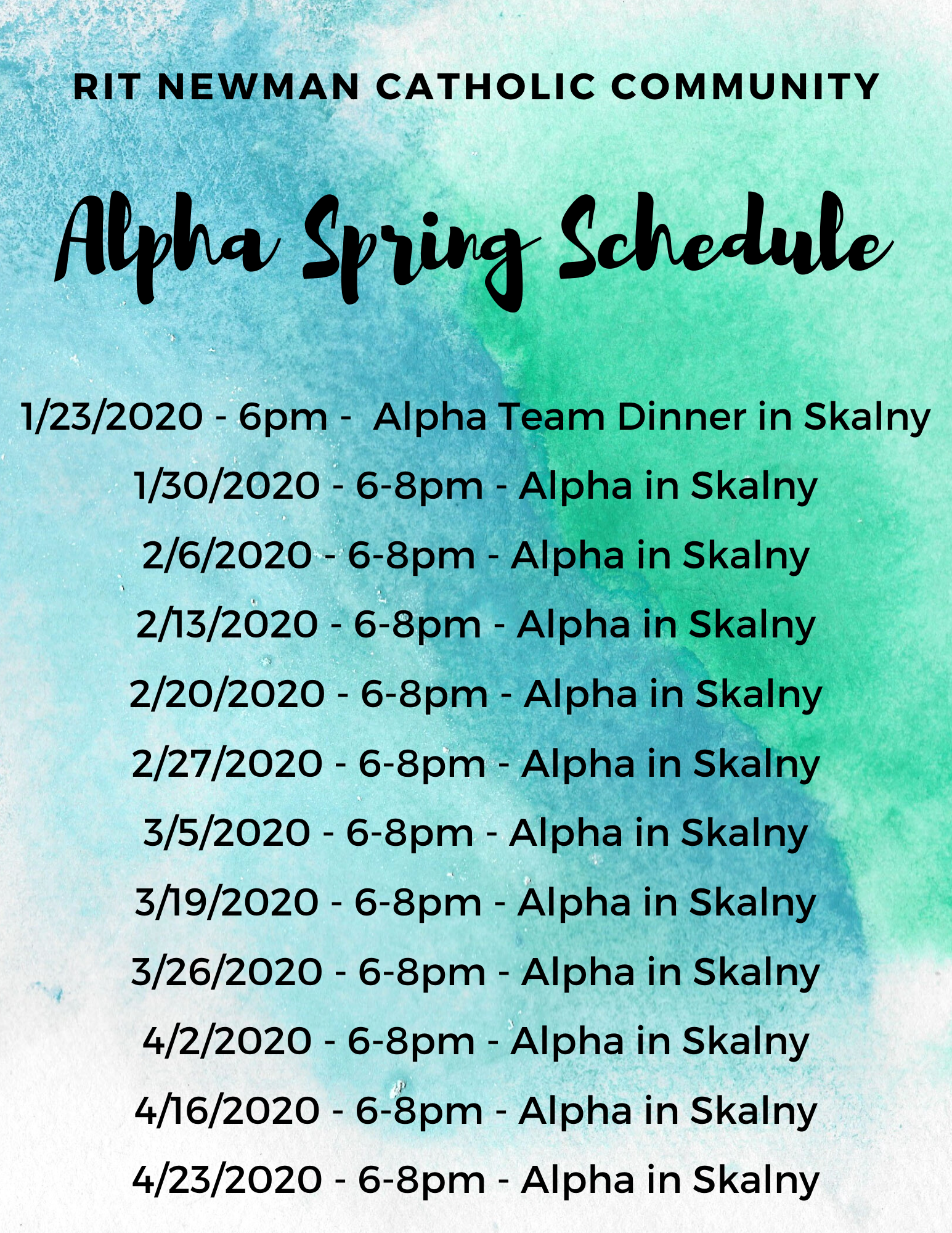 RIT NEWMAN CATHOLIC COMMUNITY

Alpha Spring Schedule

1/23/2020 - 6pm - Alpha Team Dinner in Skalny

1/30/2020 - 6-8pm - Alpha in Skalny

2/6/2020 - 6-8pm - Alpha in Skalny

2/13/2020 - 6-8pm - Alpha in Skalny

2/20/2020 - 6-8pm - Alpha in Skalny

2/27/2020 - 6-8pm - Alpha in Skalny

3/5/2020 - 6-8pm - Alpha in Skalny

3/19/2020 - 6-8pm - Alpha in Skalny

3/26/2020 - 6-8pm - Alpha in Skalny

4/2/2020 - 6-8pm - Alpha in Skalny

4/16/2020 - 6-8pm - Alpha in Skalny

4/23/2020 - 6-8pm - Alpha in Skalny